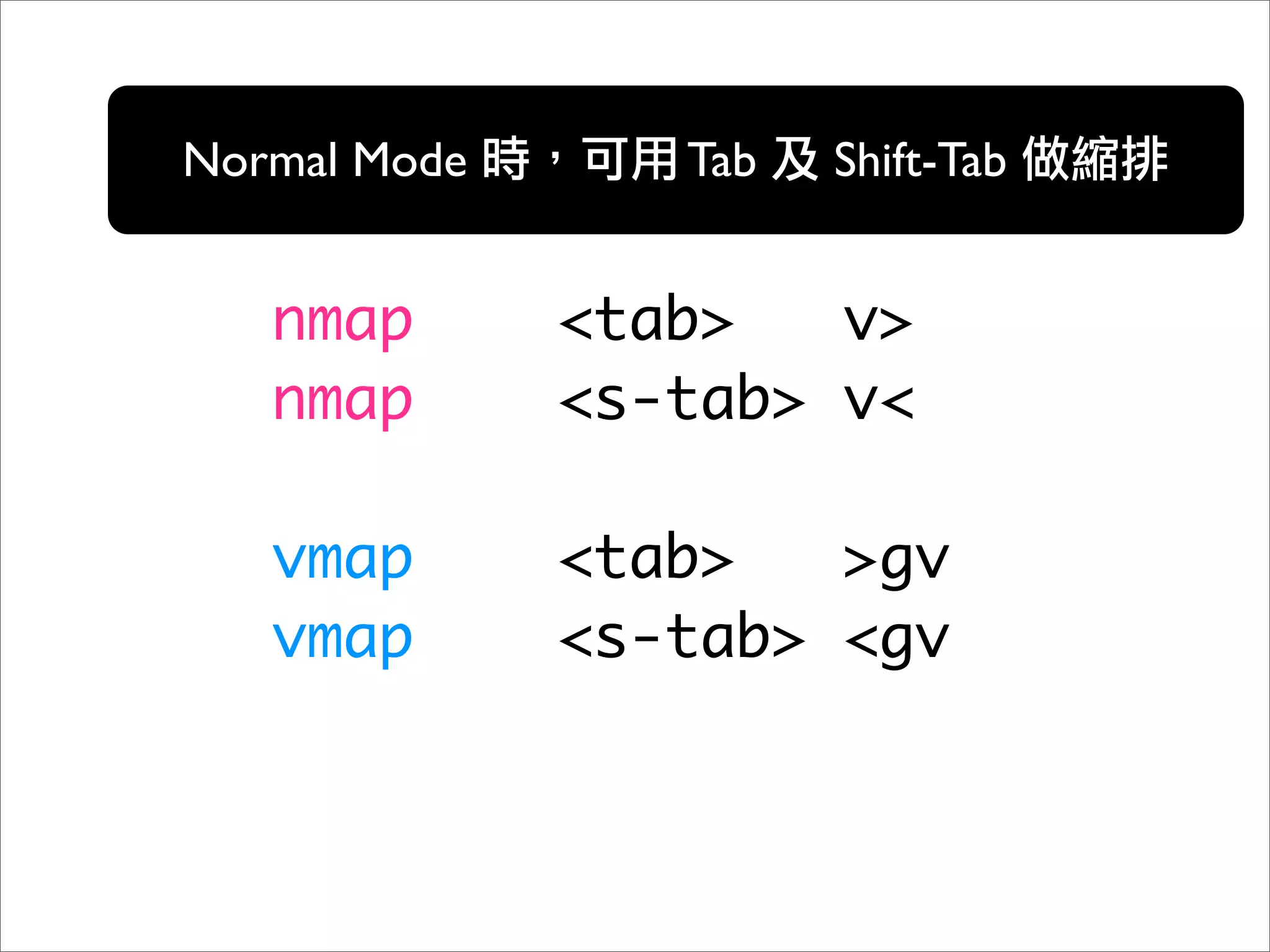 Normal Mode 時，可用 Tab 及 Shift-Tab 做縮排

nmap <tab> v>
nmap <s-tab> v<

vmap <tab> >gv
vmap <s-tab> <gv